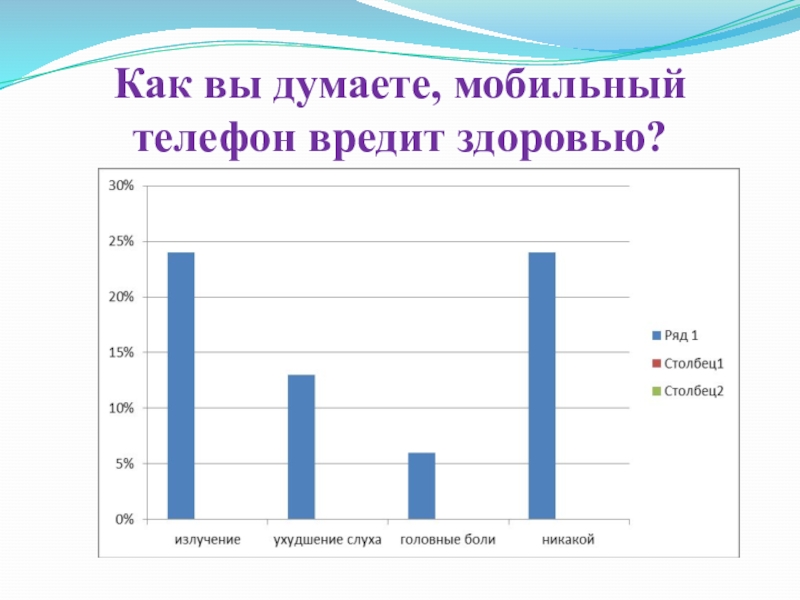 Как вы думаете, мобильный телефон вредит здоровью?

30%
25%
20%
15%
10%
5%
0%

излучение
ухудшение слуха
головные боли
никакой

Ряд 1
Столбец1
Столбец2